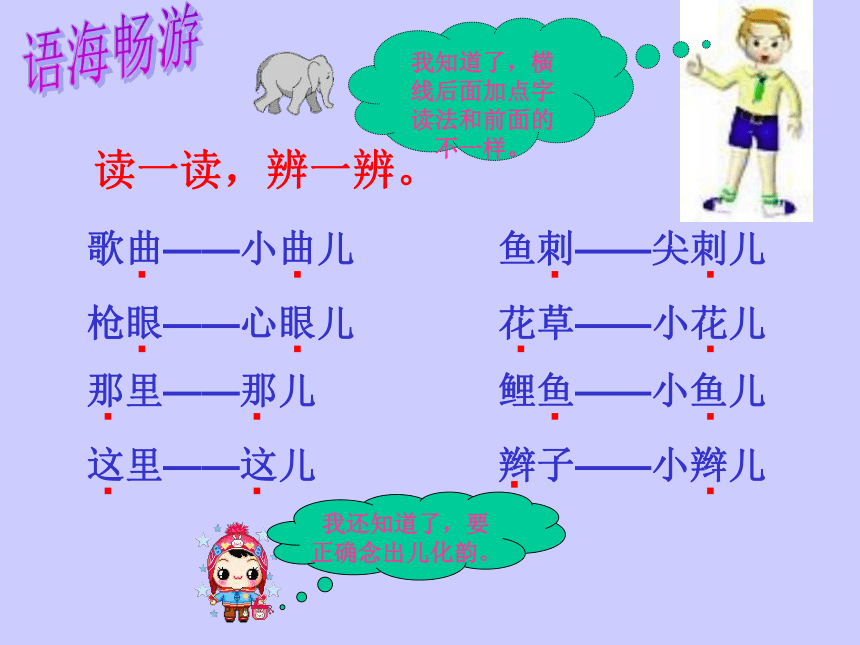 语海畅游

我知道了，横线后面加点字读法和前面的不一样。

读一读，辨一辨。

歌曲——小曲儿

枪眼——心眼儿

那里——那儿

这里——这儿

鱼刺——尖刺儿

花草——小花儿

鲤鱼——小鱼儿

辫子——小辫儿

我还知道了，要正确念出儿化韵。